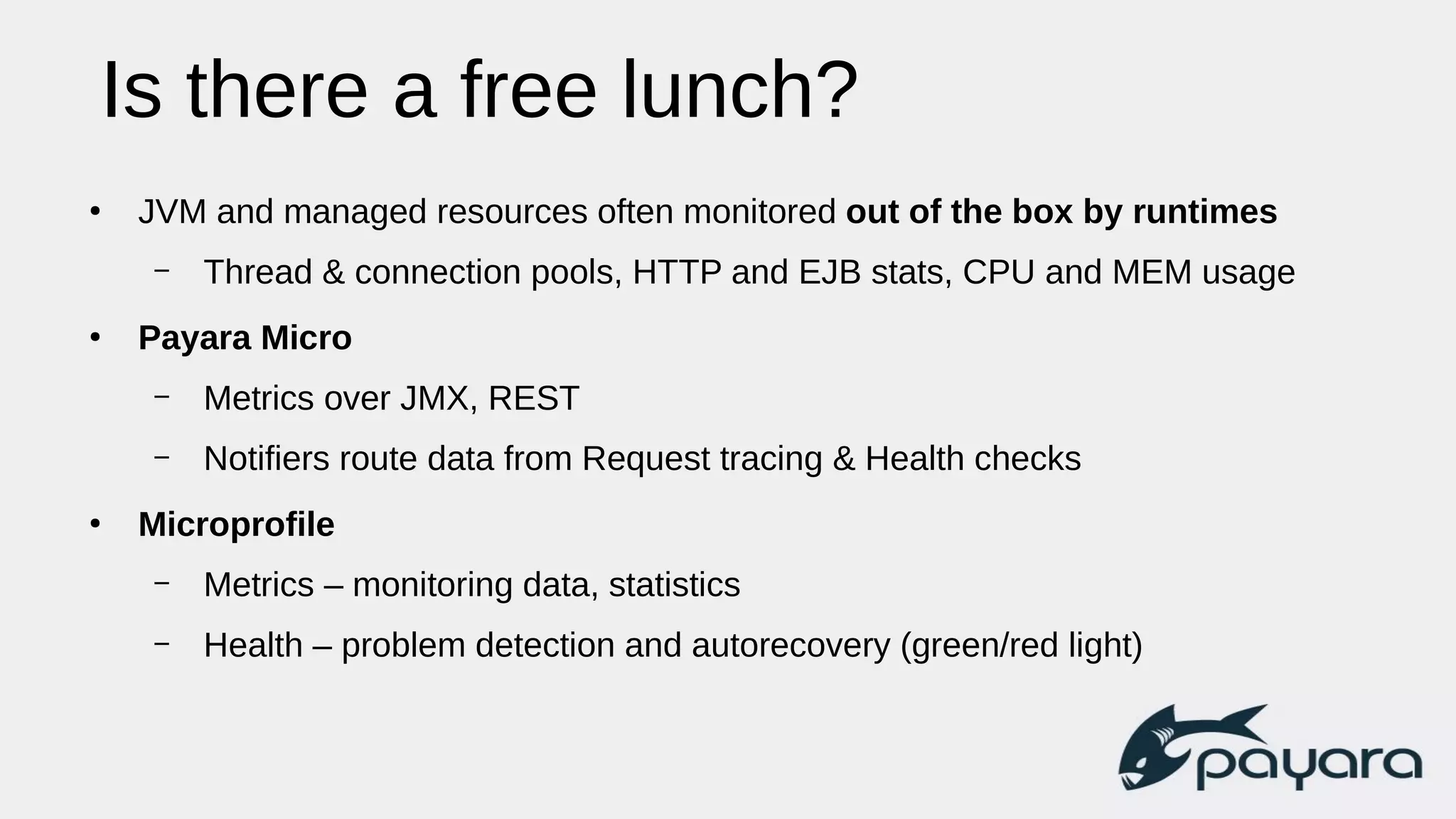 Is there a free lunch?

• JVM and managed resources often monitored out of the box by runtimes
– Thread & connection pools, HTTP and EJB stats, CPU and MEM usage

• Payara Micro
– Metrics over JMX, REST
– Notifiers route data from Request tracing & Health checks

• Microprofile
– Metrics – monitoring data, statistics
– Health – problem detection and autorecovery (green/red light)

payara